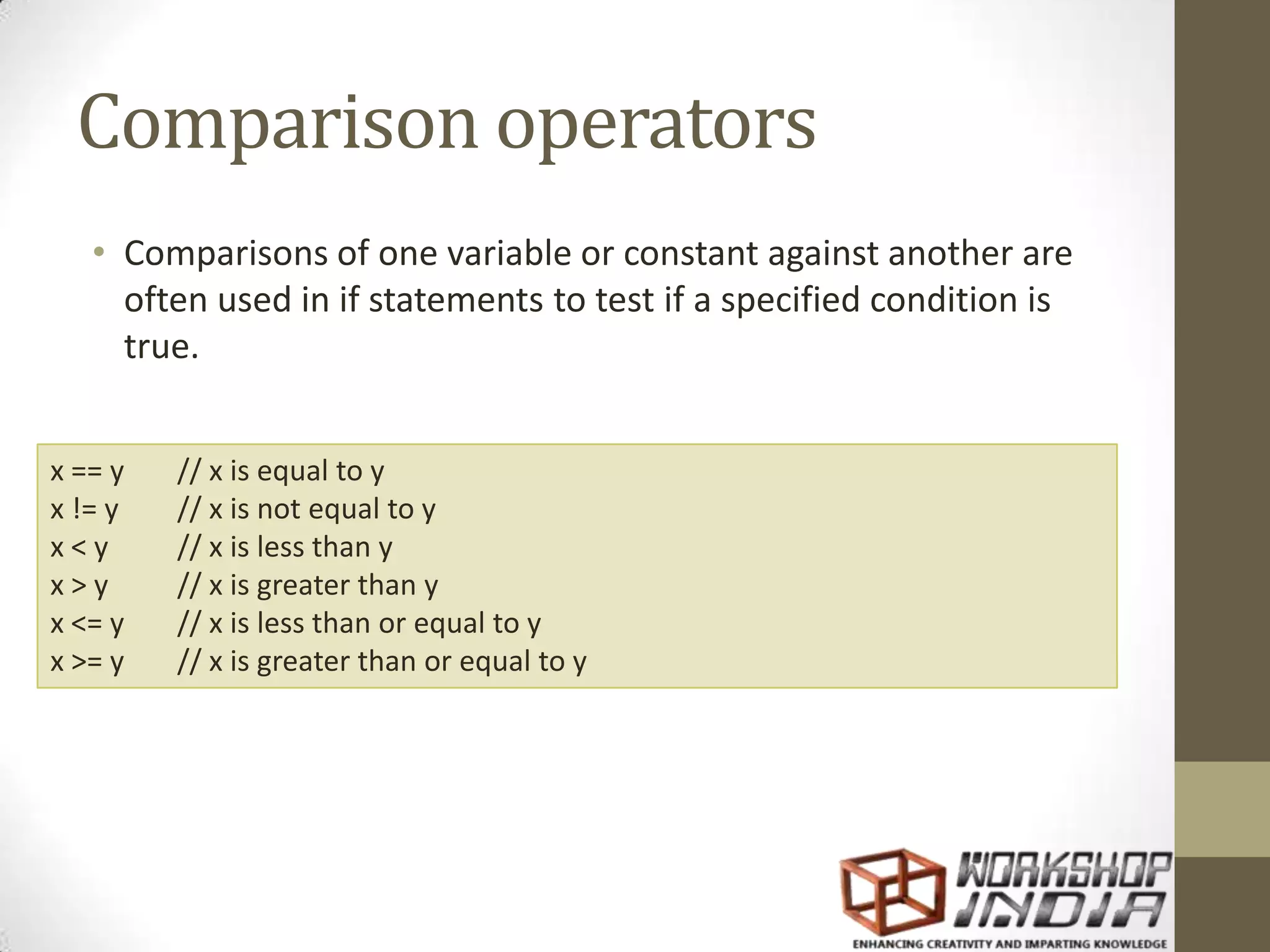 Comparison operators

• Comparisons of one variable or constant against another are often used in if statements to test if a specified condition is true.

x == y // x is equal to y
x != y // x is not equal to y
x < y // x is less than y
x > y // x is greater than y
x <= y // x is less than or equal to y
x >= y // x is greater than or equal to y

WORKSHOP INDIA
ENHANCING CREATIVITY AND IMPARTING KNOWLEDGE